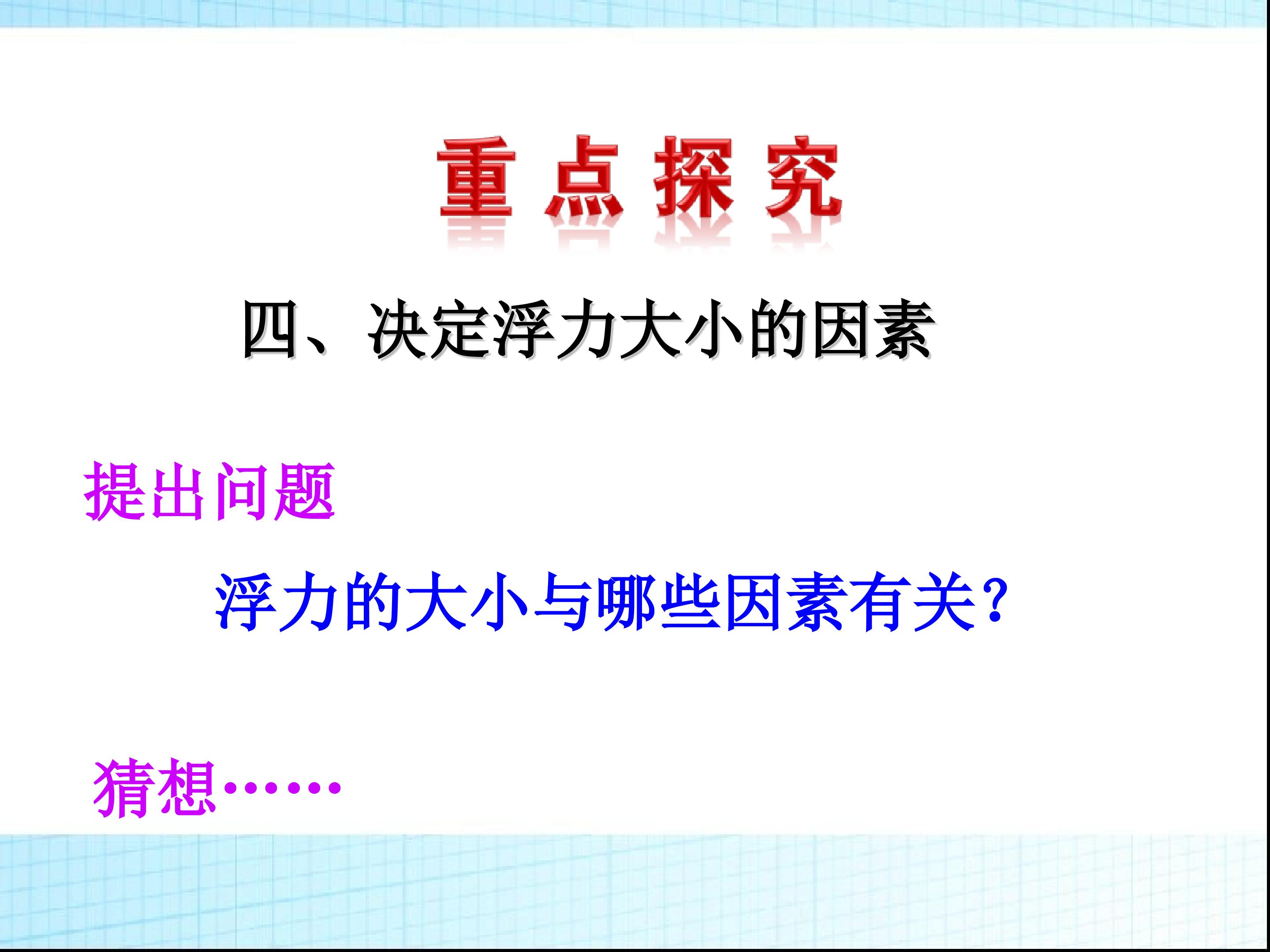 重点探究

四、决定浮力大小的因素

提出问题

浮力的大小与哪些因素有关?

猜想……